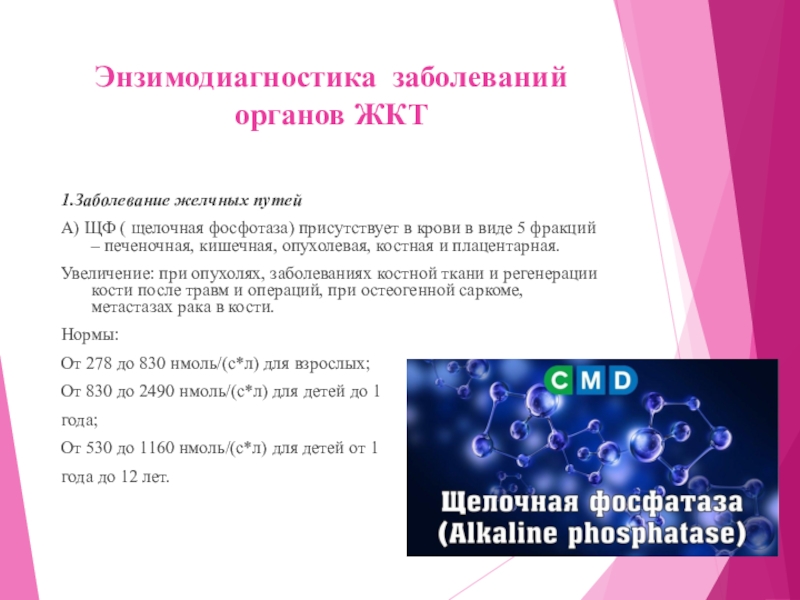 Энзимодиагностика заболеваний органов ЖКТ

1.Заболевание желчных путей

А) ЩФ ( щелочная фосфотаза) присутствует в крови в виде 5 фракций – печеночная, кишечная, опухолевая, костная и плацентарная.

Увеличение: при опухолях, заболеваниях костной ткани и регенерации кости после травм и операций, при остеогенной саркоме, метастазах рака в кости.

Нормы:

От 278 до 830 нмоль/(с*л) для взрослых;

От 830 до 2490 нмоль/(с*л) для детей до 1 года;

От 530 до 1160 нмоль/(с*л) для детей от 1 года до 12 лет.

CMD

Щелочная фосфатаза (Alkaline phosphatase)